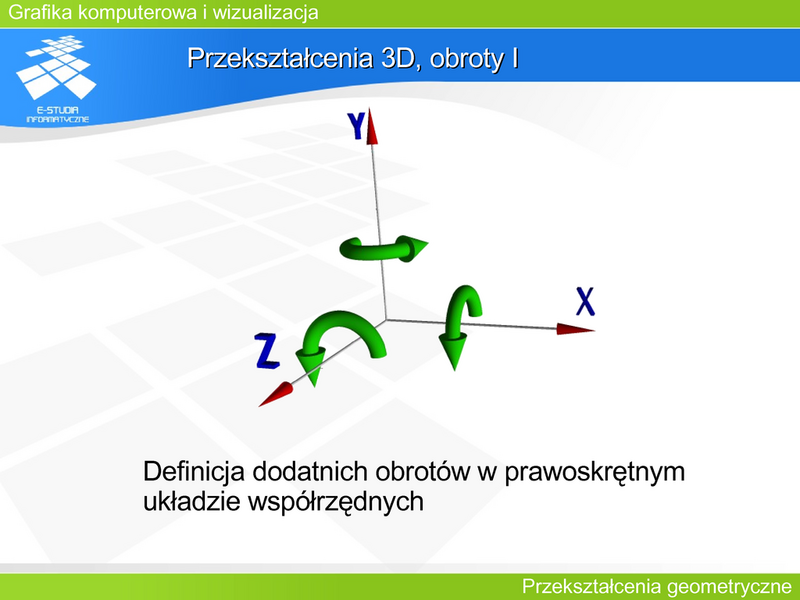 Grafika komputerowa i wizualizacja

E-STUDIA INFORMATYCZNE

Przekształcenia 3D, obroty I

Y

X

Z

Definicja dodatnich obrotów w prawoskrętnym układzie współrzędnych

Przekształcenia geometryczne